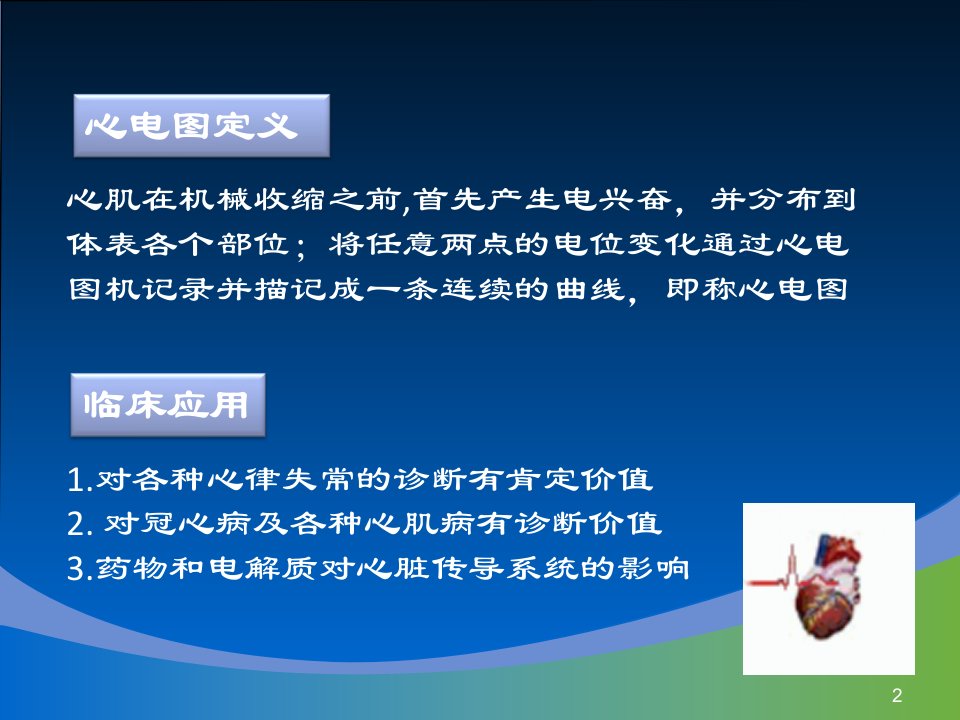 心电图定义

心肌在机械收缩之前,首先产生电兴奋，并分布到体表各个部位；将任意两点的电位变化通过心电图机记录并描记成一条连续的曲线，即称心电图

临床应用

1.对各种心律失常的诊断有肯定价值
2. 对冠心病及各种心肌病有诊断价值
3.药物和电解质对心脏传导系统的影响

2